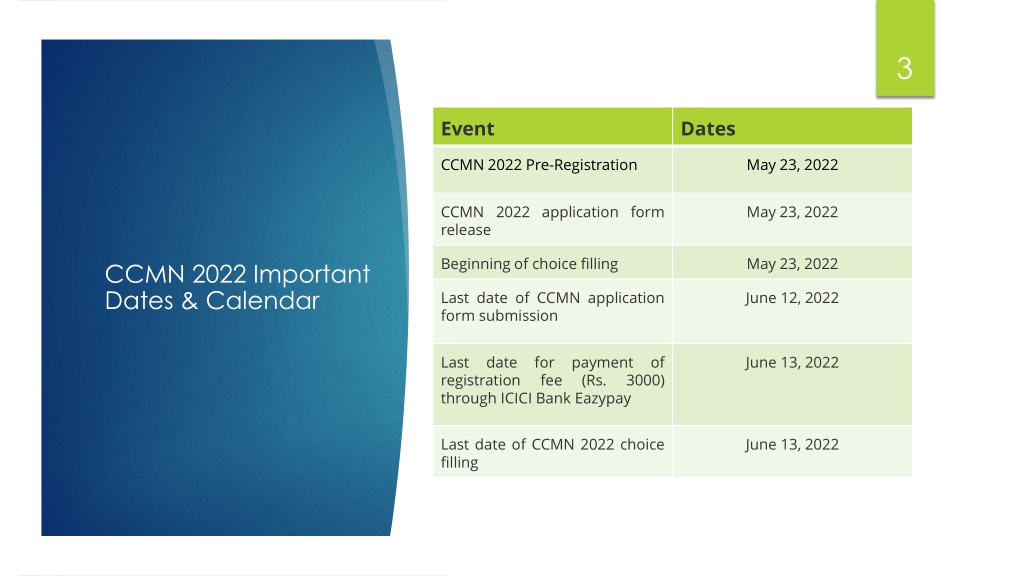 3

CCMN 2022 Important Dates & Calendar

| Event | Dates |
|---|---|
| CCMN 2022 Pre-Registration | May 23, 2022 |
| CCMN 2022 application form release | May 23, 2022 |
| Beginning of choice filling | May 23, 2022 |
| Last date of CCMN application form submission | June 12, 2022 |
| Last date for payment of registration fee (Rs. 3000) through ICICI Bank Eazypay | June 13, 2022 |
| Last date of CCMN 2022 choice filling | June 13, 2022 |